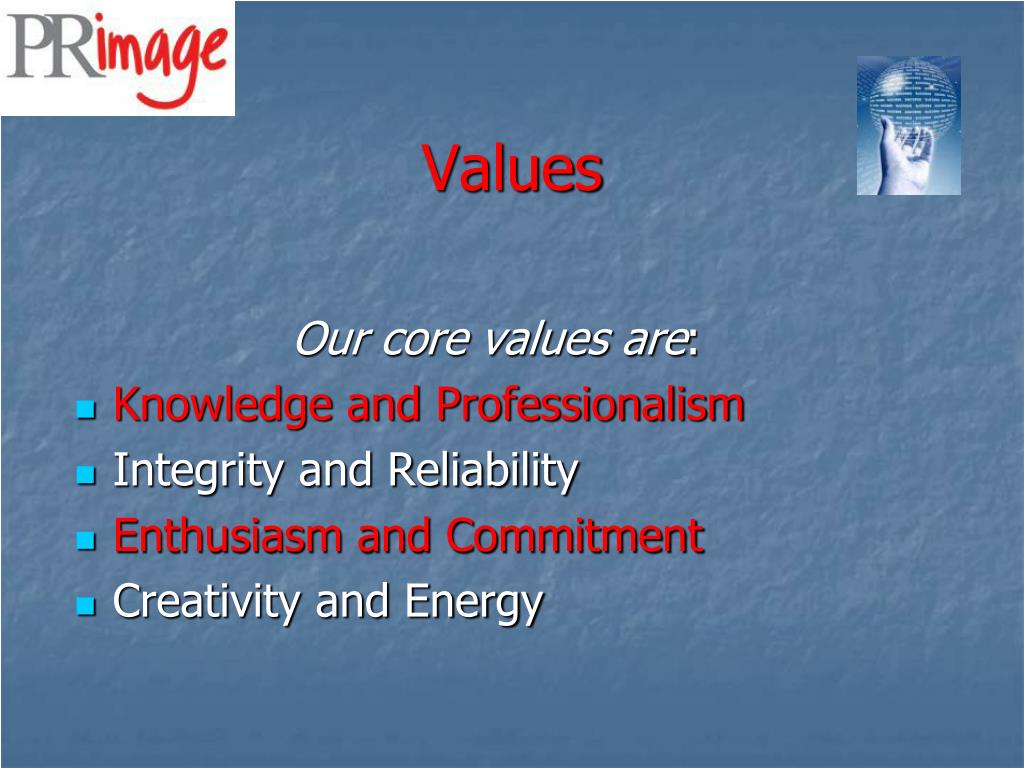 PRimage

Values

Our core values are:

- Knowledge and Professionalism
- Integrity and Reliability
- Enthusiasm and Commitment
- Creativity and Energy